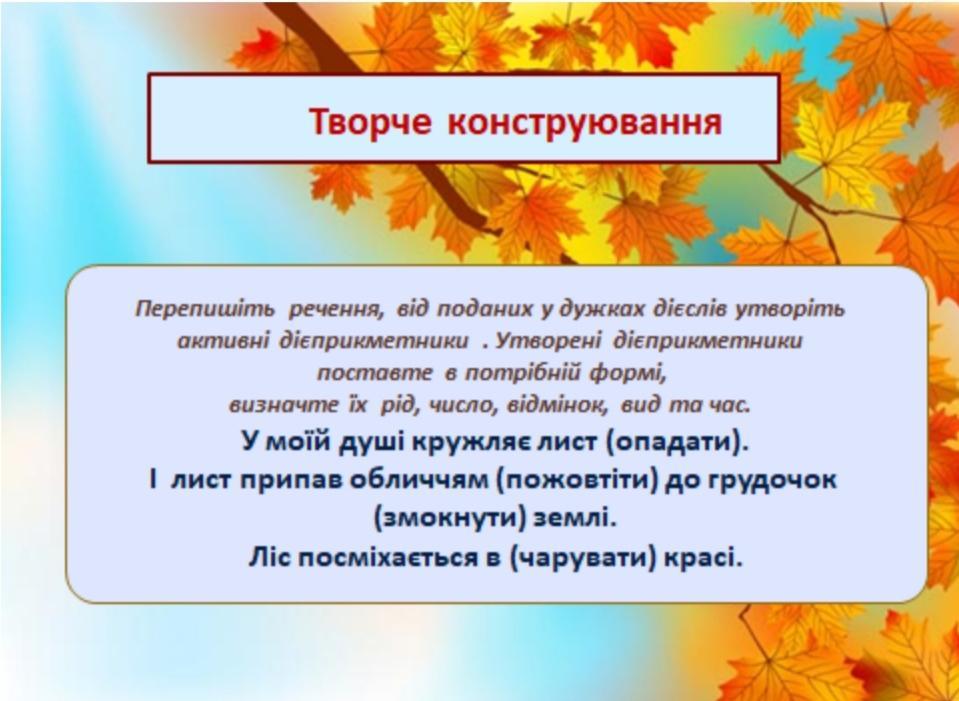 Творче конструювання

Перепишіть речення, від поданих у дужках дієслів утворіть активні дієприкметники . Утворені дієприкметники поставте в потрібній формі, визначте їх рід, число, відмінок, вид та час.

У моїй душі кружляє лист (опадати).
І лист припав обличчям (пожовтіти) до грудочок (змокнути) землі.
Ліс посміхається в (чарувати) красі.